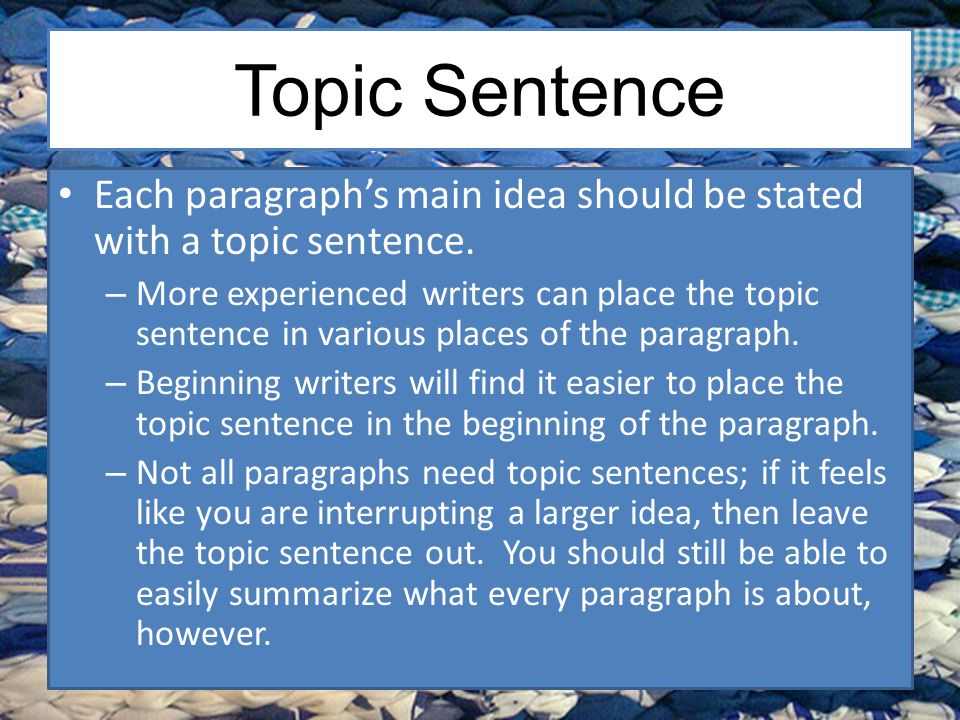 Topic Sentence

• Each paragraph's main idea should be stated with a topic sentence.

– More experienced writers can place the topic sentence in various places of the paragraph.

– Beginning writers will find it easier to place the topic sentence in the beginning of the paragraph.

– Not all paragraphs need topic sentences; if it feels like you are interrupting a larger idea, then leave the topic sentence out. You should still be able to easily summarize what every paragraph is about, however.